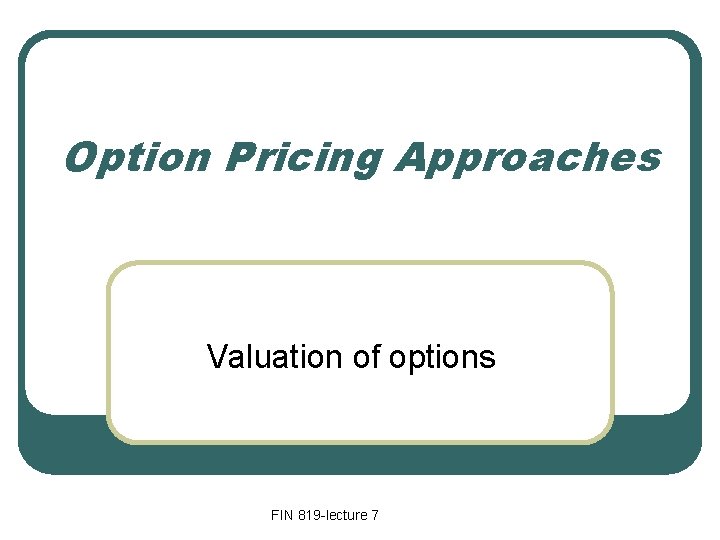 Option Pricing Approaches

Valuation of options

FIN 819-lecture 7